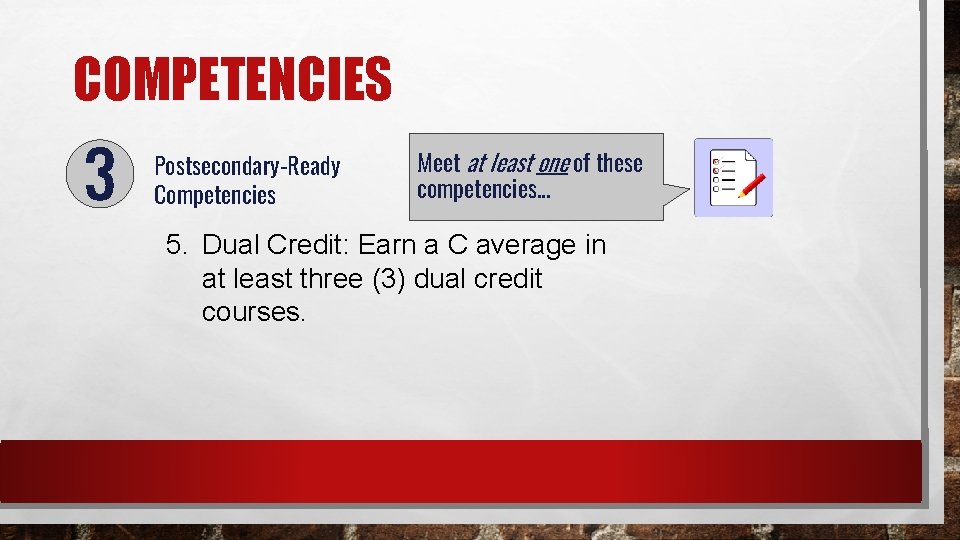 COMPETENCIES

3

Postsecondary-Ready Competencies

Meet at least one of these competencies…

5. Dual Credit: Earn a C average in at least three (3) dual credit courses.